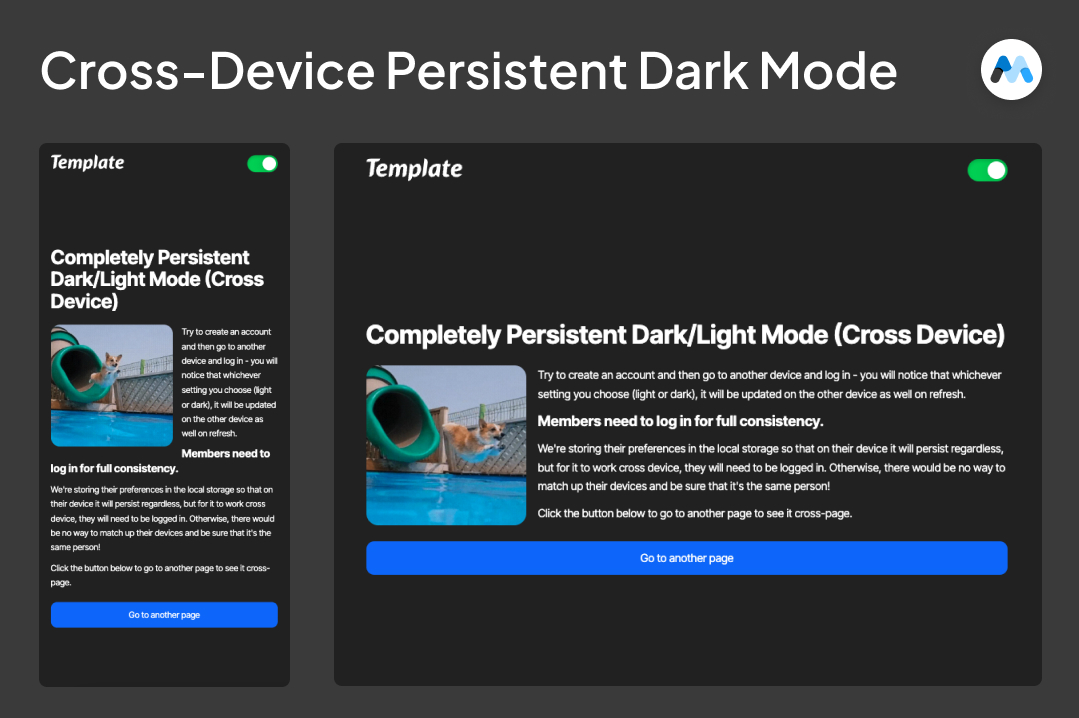 Cross-Device Persistent Dark Mode

Template

Completely Persistent Dark/Light Mode (Cross Device)

Try to create an account and then go to another device and log in - you will notice that whichever setting you choose (light or dark), it will be updated on the other device as well on refresh.

Members need to log in for full consistency.

We're storing their preferences in the local storage so that on their device it will persist regardless, but for it to work cross device, they will need to be logged in. Otherwise, there would be no way to match up their devices and be sure that it's the same person!

Click the button below to go to another page to see it cross-page.

Go to another page

Template

Completely Persistent Dark/Light Mode (Cross Device)

Try to create an account and then go to another device and log in - you will notice that whichever setting you choose (light or dark), it will be updated on the other device as well on refresh.

Members need to log in for full consistency.

We're storing their preferences in the local storage so that on their device it will persist regardless, but for it to work cross device, they will need to be logged in. Otherwise, there would be no way to match up their devices and be sure that it's the same person!

Click the button below to go to another page to see it cross-page.

Go to another page